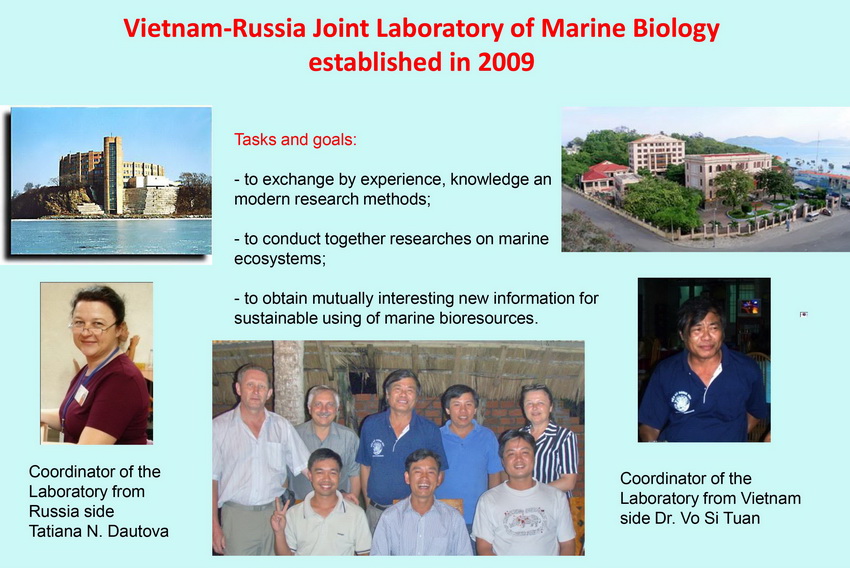 Vietnam-Russia Joint Laboratory of Marine Biology
established in 2009

Tasks and goals:

- to exchange by experience, knowledge an modern research methods;

- to conduct together researches on marine ecosystems;

- to obtain mutually interesting new information for sustainable using of marine bioresources.

Coordinator of the Laboratory from Russia side Tatiana N. Dautova

Coordinator of the Laboratory from Vietnam side Dr. Vo Si Tuan